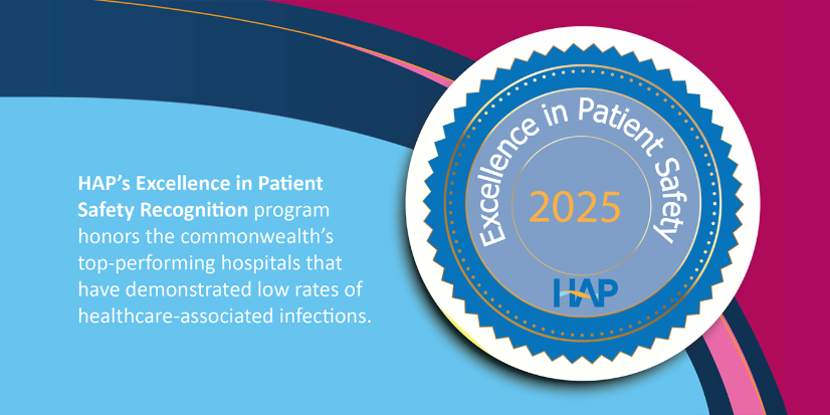 HAP's Excellence in Patient Safety Recognition program honors the commonwealth's top-performing hospitals that have demonstrated low rates of healthcare-associated infections.

Excellence in Patient Safety

2025

HAP